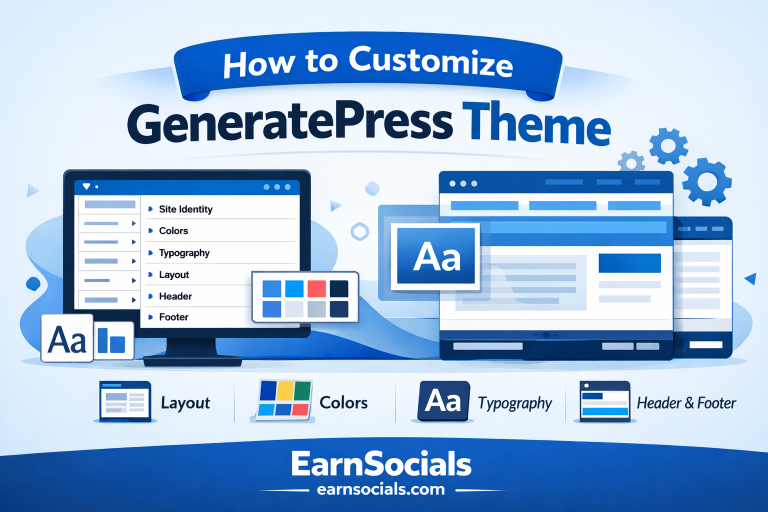 How to Customize

GeneratePress Theme

Site Identity
Colors
Typography
Layout
Header
Footer

Aa

Aa

Layout

Colors

Aa Typography

Header & Footer

EarnSocials
earnsocials.com